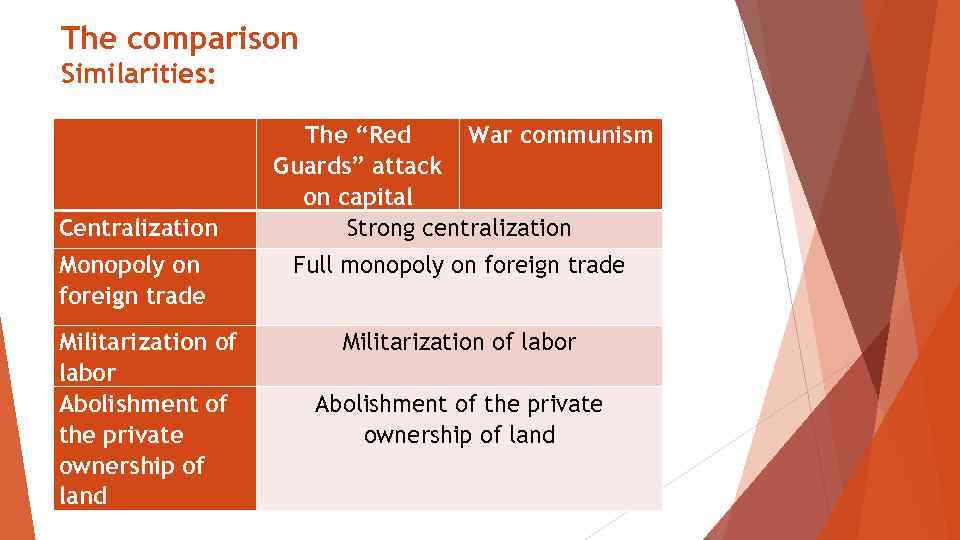 The comparison
Similarities:

| | The “Red Guards” attack on capital | War communism |
|---|---|---|
| Centralization | Strong centralization | |
| Monopoly on foreign trade | Full monopoly on foreign trade | |
| Militarization of labor | Militarization of labor | |
| Abolishment of the private ownership of land | Abolishment of the private ownership of land | |